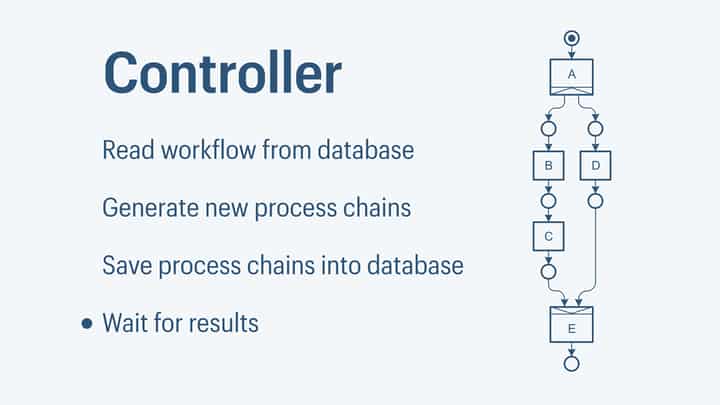 Controller

Read workflow from database

Generate new process chains

Save process chains into database

• Wait for results

A

B

D

C

E